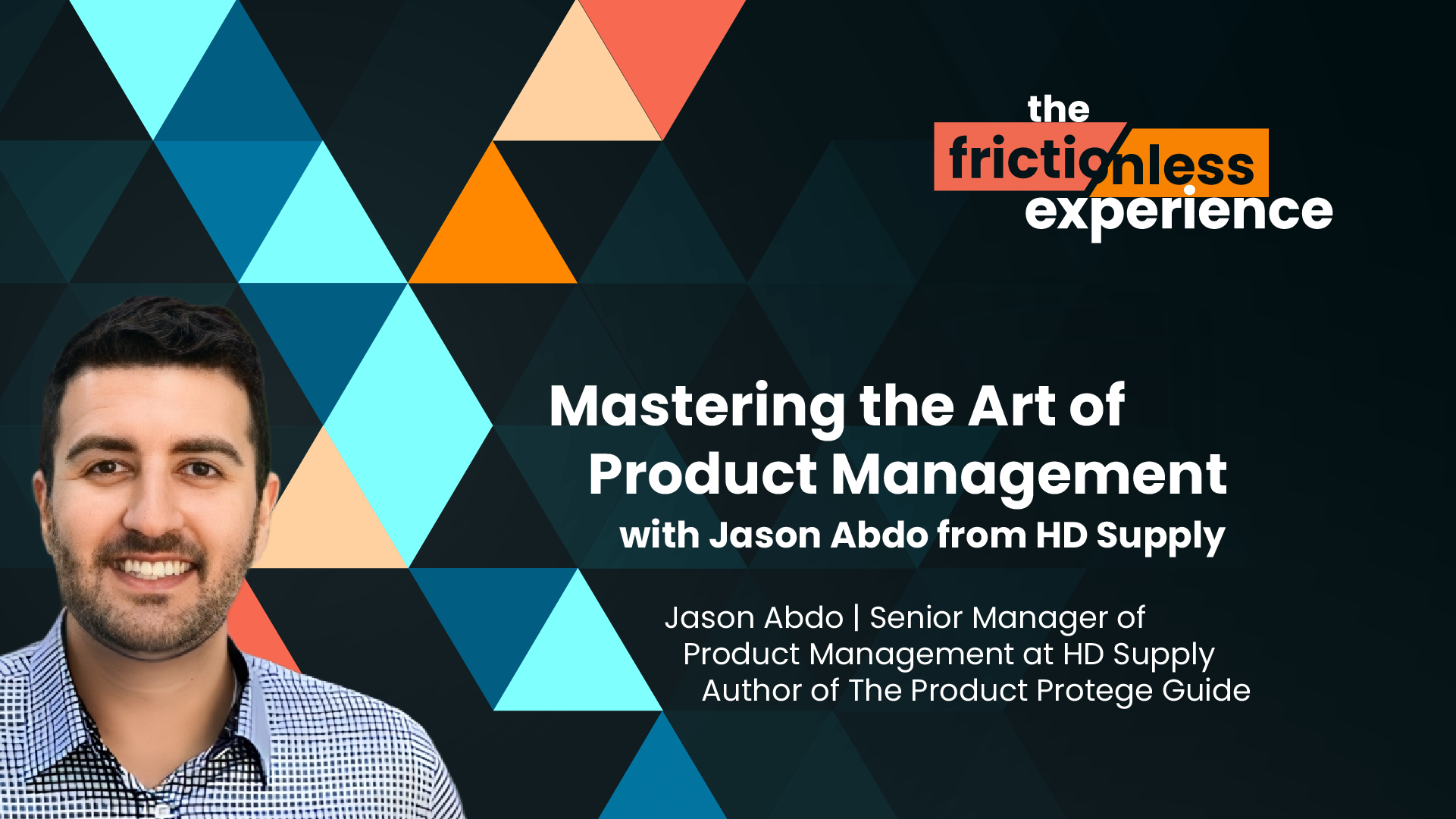 the
frictionless
experience

Mastering the Art of
Product Management
with Jason Abdo from HD Supply

Jason Abdo | Senior Manager of
Product Management at HD Supply
Author of The Product Protege Guide